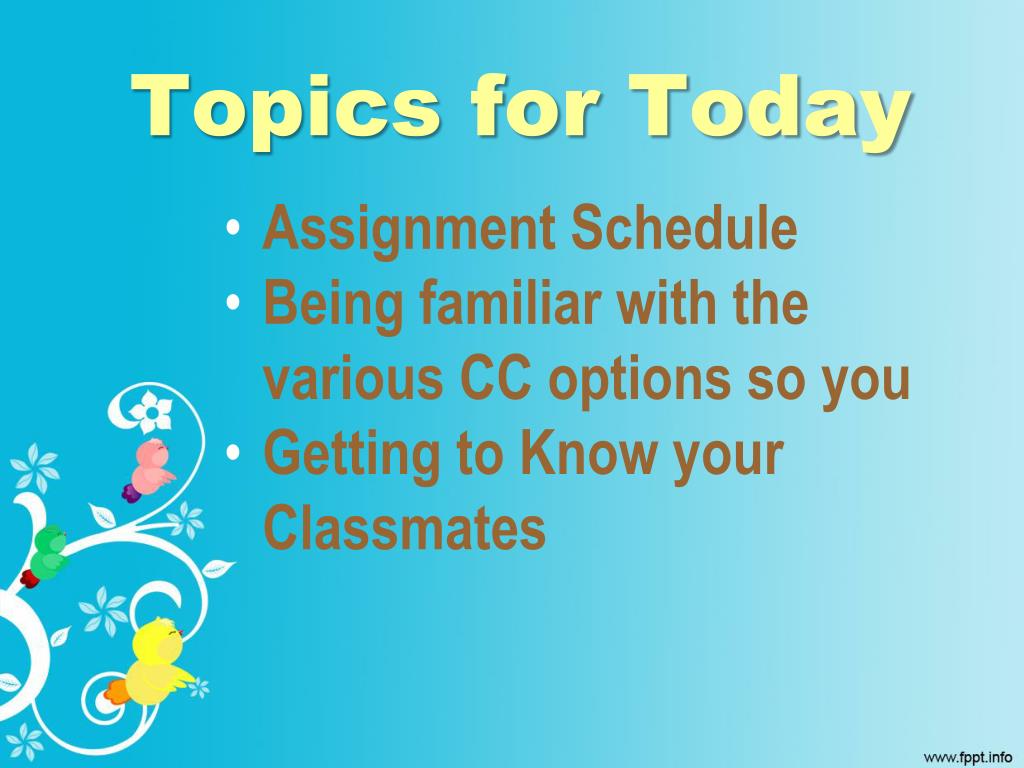 Topics for Today

• Assignment Schedule
• Being familiar with the various CC options so you
• Getting to Know your Classmates

www.fppt.info